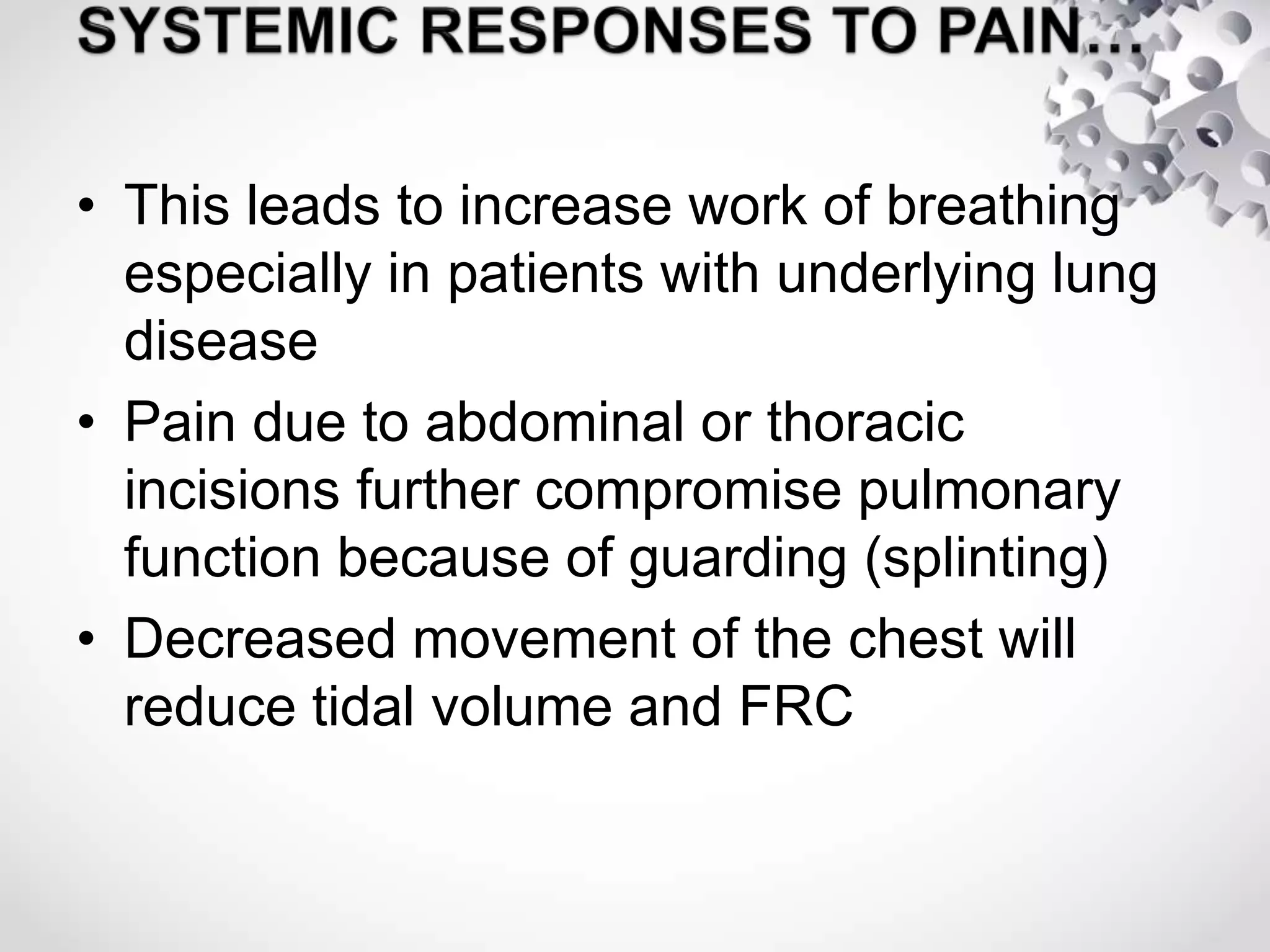 SYSTEMIC RESPONSES TO PAIN…

• This leads to increase work of breathing especially in patients with underlying lung disease
• Pain due to abdominal or thoracic incisions further compromise pulmonary function because of guarding (splinting)
• Decreased movement of the chest will reduce tidal volume and FRC